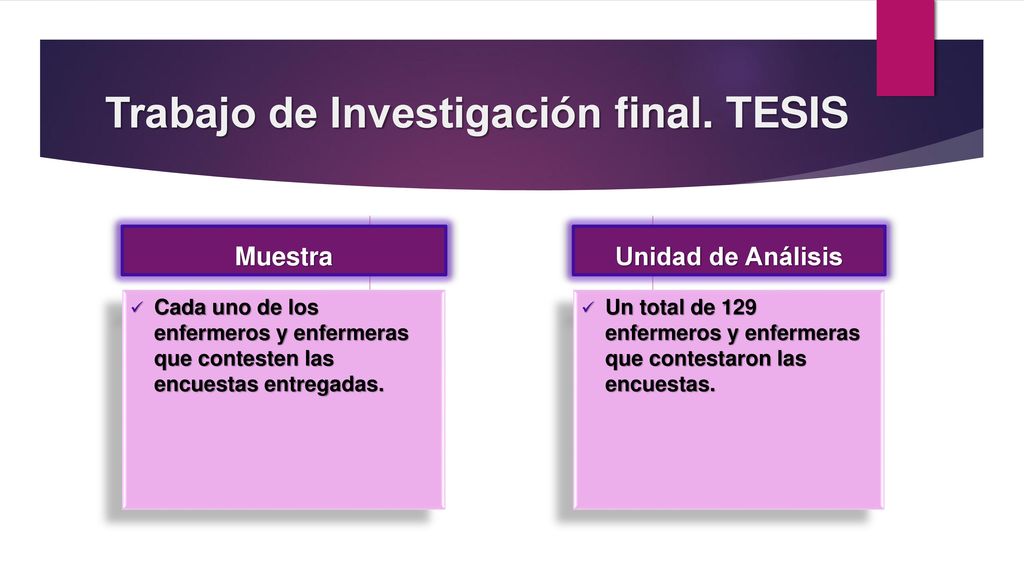 Trabajo de Investigación final. TESIS

Muestra

✓ Cada uno de los enfermeros y enfermeras que contesten las encuestas entregadas.

Unidad de Análisis

✓ Un total de 129 enfermeros y enfermeras que contestaron las encuestas.